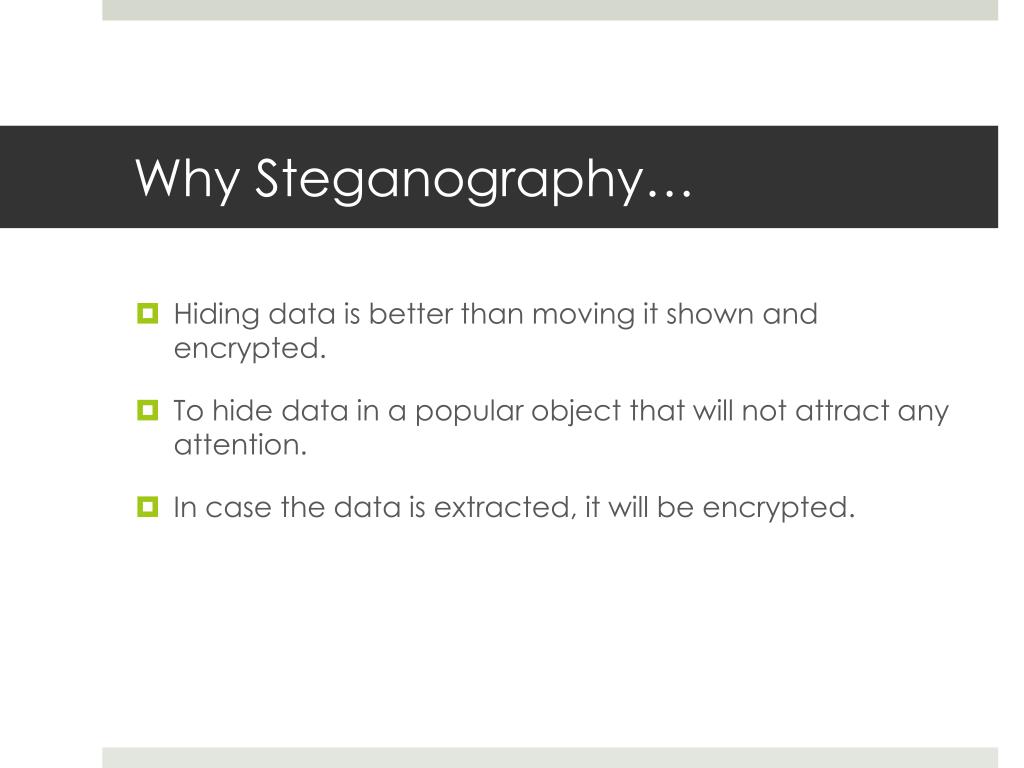 Why Steganography…

Hiding data is better than moving it shown and encrypted.

To hide data in a popular object that will not attract any attention.

In case the data is extracted, it will be encrypted.